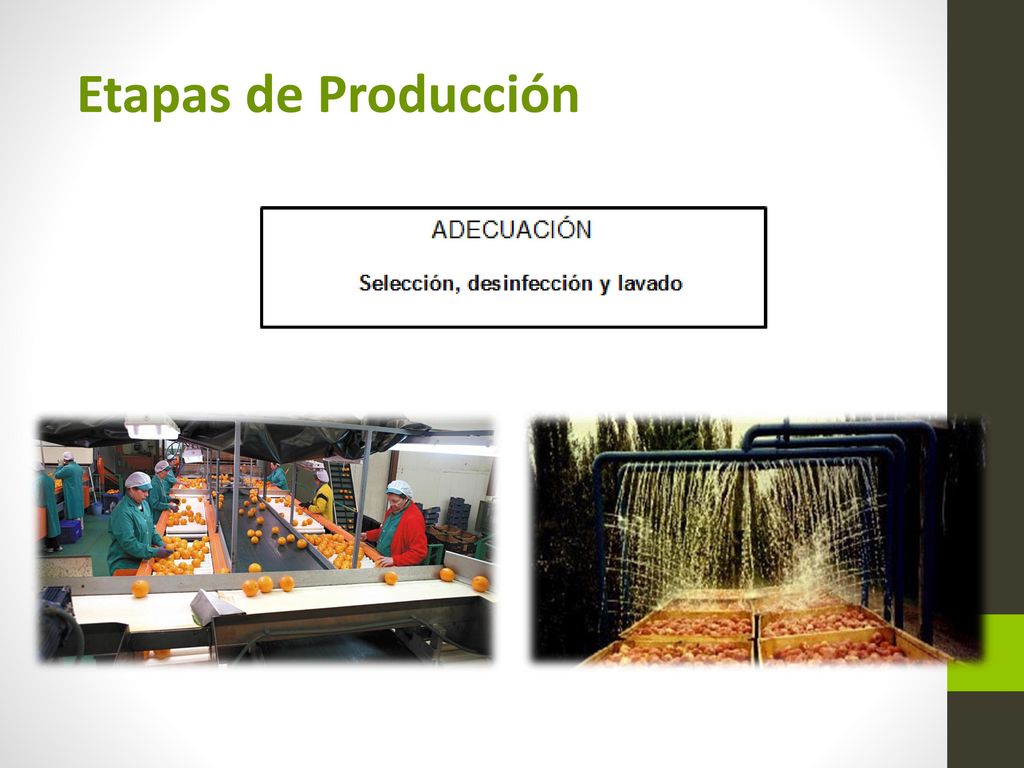 Etapas de Producción

ADECUACIÓN

Selección, desinfección y lavado